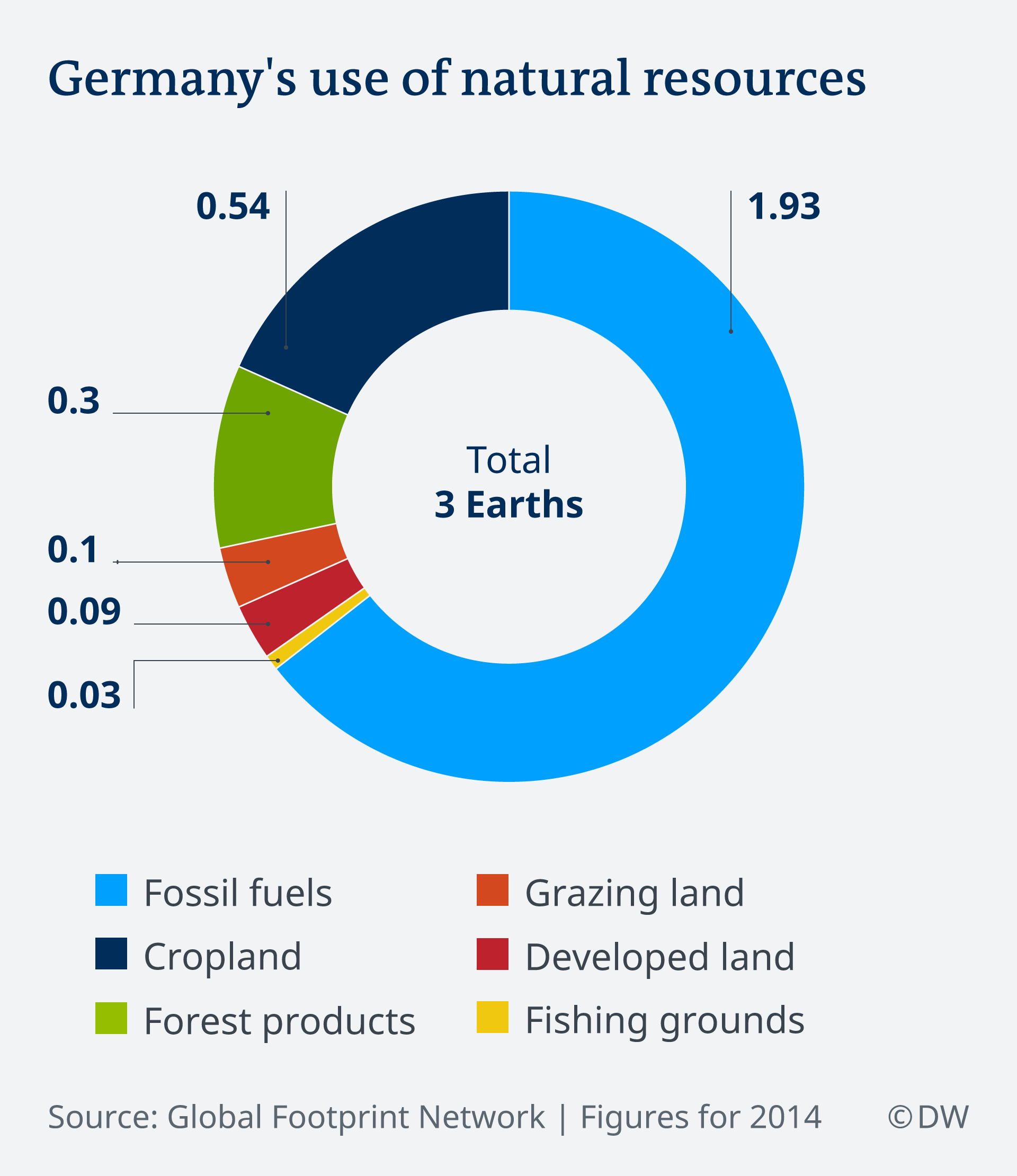 Germany's use of natural resources

0.54
1.93
0.3
0.1
0.09
0.03

Total
3 Earths

Fossil fuels
Cropland
Forest products
Grazing land
Developed land
Fishing grounds

Source: Global Footprint Network | Figures for 2014 ©DW